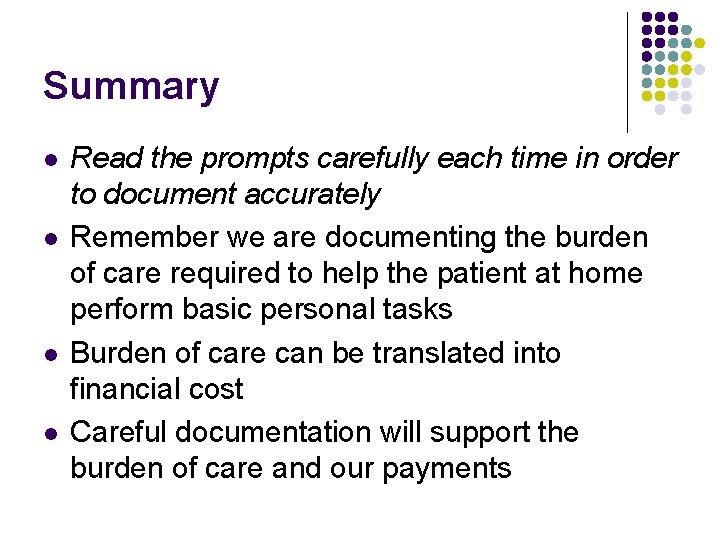 Summary

- Read the prompts carefully each time in order to document accurately
- Remember we are documenting the burden of care required to help the patient at home perform basic personal tasks
- Burden of care can be translated into financial cost
- Careful documentation will support the burden of care and our payments